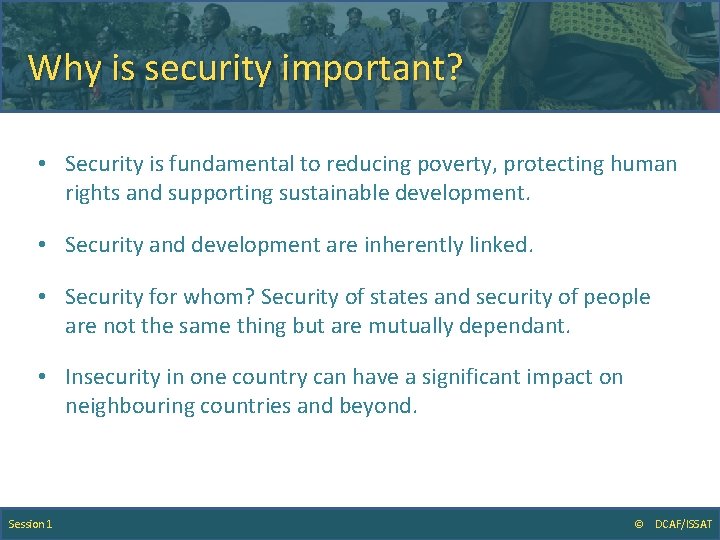 Why is security important?

• Security is fundamental to reducing poverty, protecting human rights and supporting sustainable development.

• Security and development are inherently linked.

• Security for whom? Security of states and security of people are not the same thing but are mutually dependant.

• Insecurity in one country can have a significant impact on neighbouring countries and beyond.

Session 1

© DCAF/ISSAT